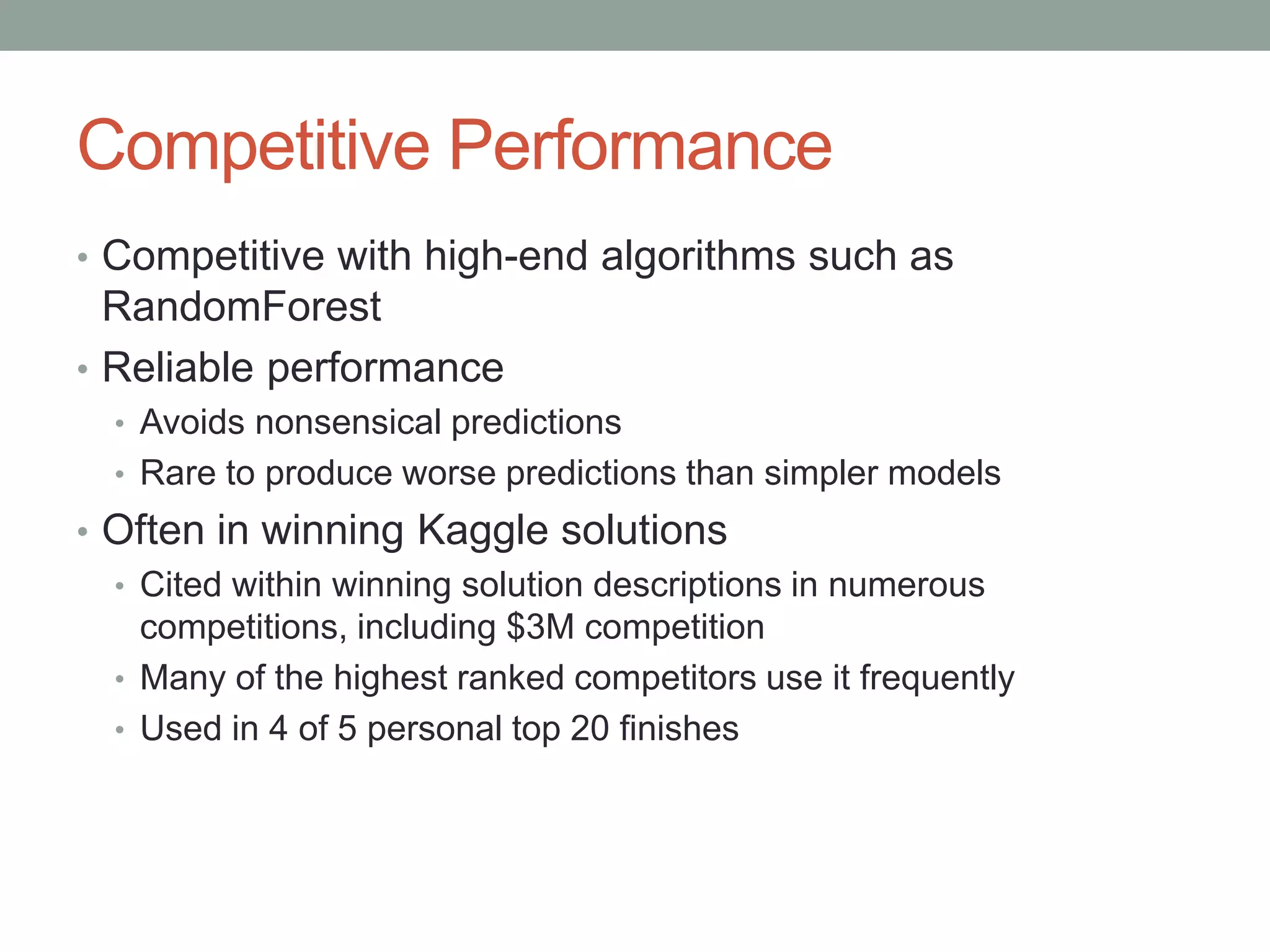 Competitive Performance

• Competitive with high-end algorithms such as RandomForest
• Reliable performance
  • Avoids nonsensical predictions
  • Rare to produce worse predictions than simpler models
• Often in winning Kaggle solutions
  • Cited within winning solution descriptions in numerous competitions, including \$3M competition
  • Many of the highest ranked competitors use it frequently
  • Used in 4 of 5 personal top 20 finishes